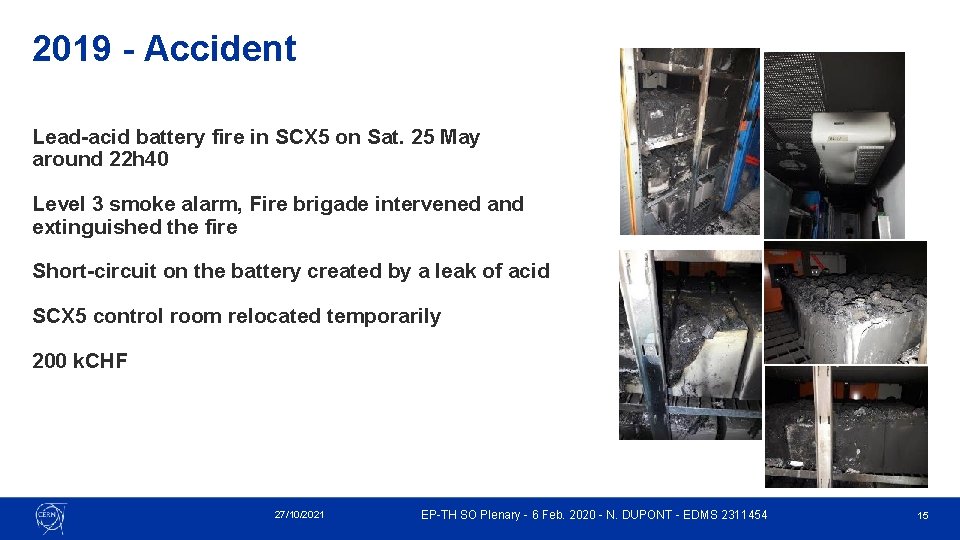 2019 - Accident

Lead-acid battery fire in SCX5 on Sat. 25 May around 22h40

Level 3 smoke alarm, Fire brigade intervened and extinguished the fire

Short-circuit on the battery created by a leak of acid

SCX5 control room relocated temporarily

200 kCHF

CERN

27/10/2021

EP-TH SO Plenary - 6 Feb. 2020 - N. DUPONT - EDMS 2311454

15